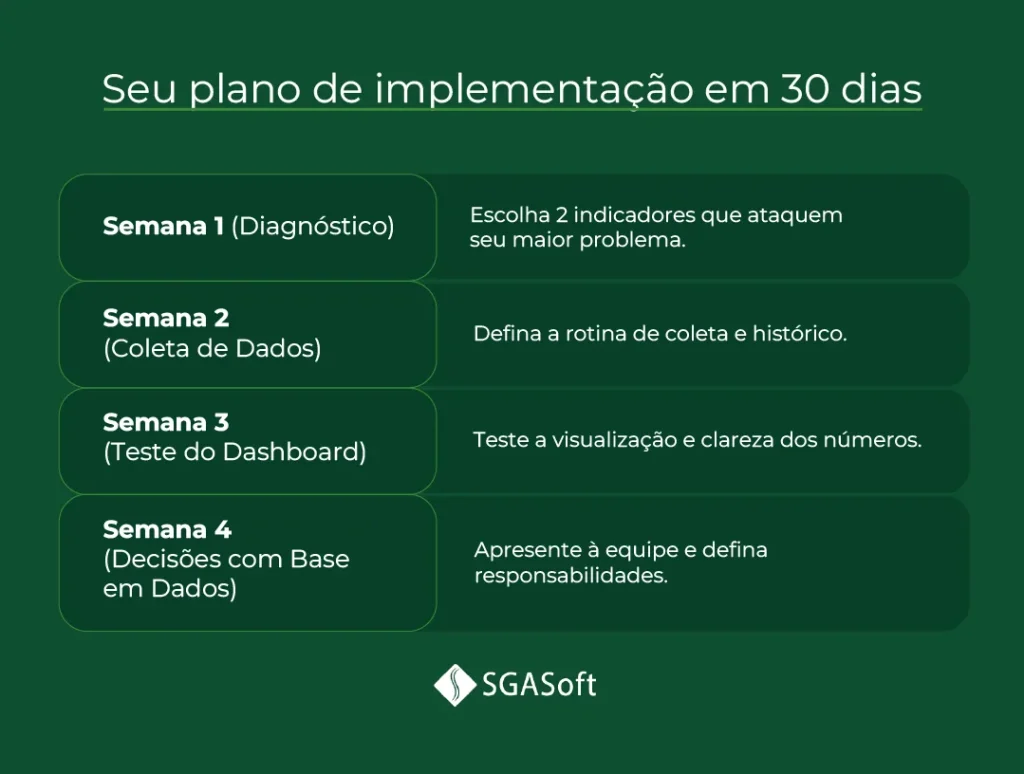 Seu plano de implementação em 30 dias

| | |
|---|---|
| **Semana 1** (Diagnóstico) | Escolha 2 indicadores que ataquem seu maior problema. |
| **Semana 2** (Coleta de Dados) | Defina a rotina de coleta e histórico. |
| **Semana 3** (Teste do Dashboard) | Teste a visualização e clareza dos números. |
| **Semana 4** (Decisões com Base em Dados) | Apresente à equipe e defina responsabilidades. |

SGASoft